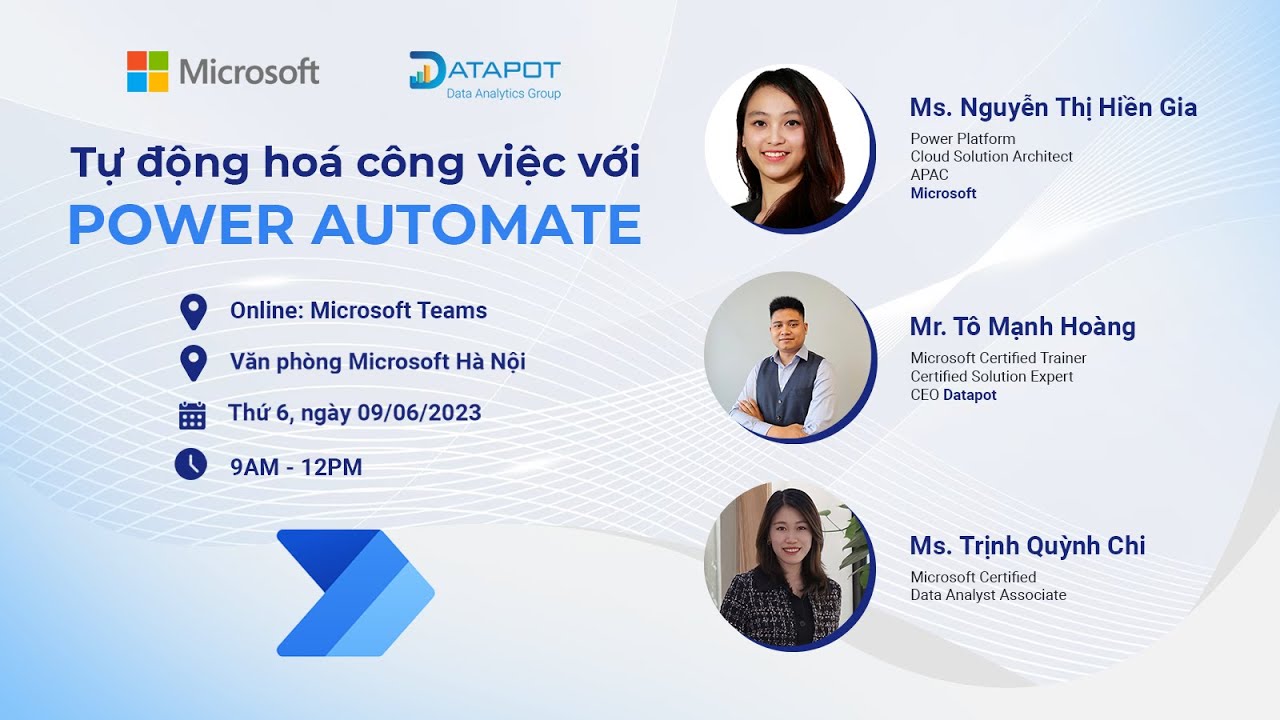 Microsoft

DATAPOT
Data Analytics Group

Tự động hoá công việc với
POWER AUTOMATE

Online: Microsoft Teams

Văn phòng Microsoft Hà Nội

Thứ 6, ngày 09/06/2023

9AM - 12PM

Ms. Nguyễn Thị Hiền Gia
Power Platform
Cloud Solution Architect
APAC
Microsoft

Mr. Tô Mạnh Hoàng
Microsoft Certified Trainer
Certified Solution Expert
CEO Datapot

Ms. Trịnh Quỳnh Chi
Microsoft Certified
Data Analyst Associate